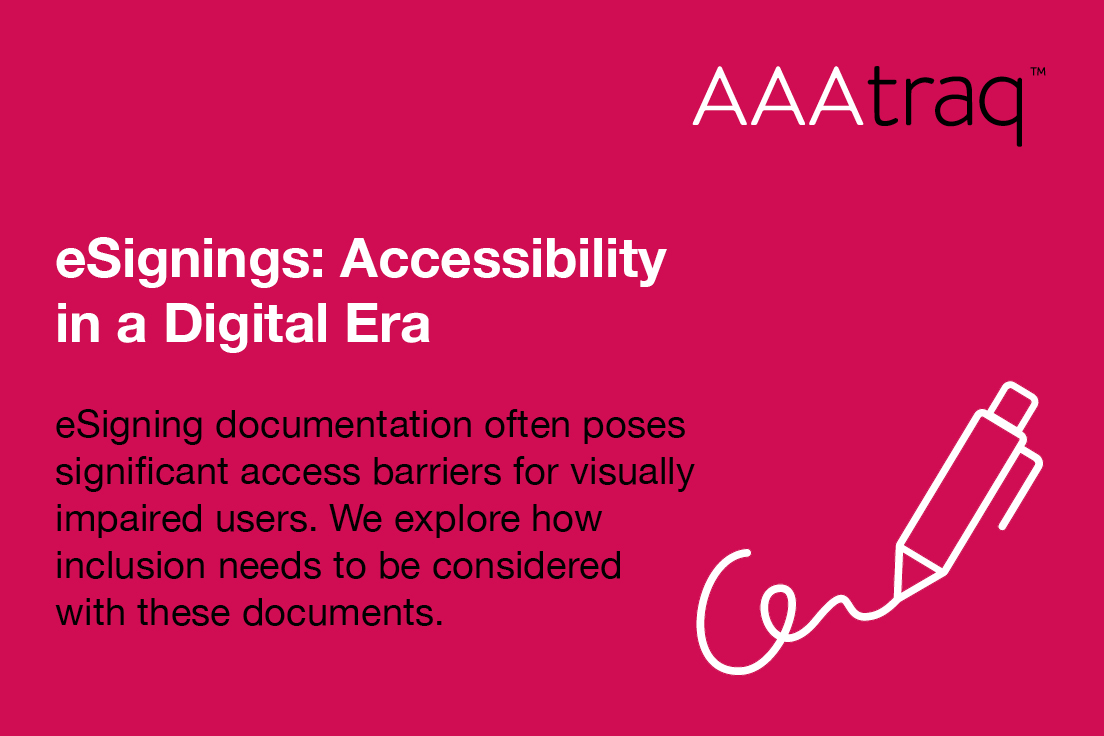 AAAtraq™

eSignings: Accessibility in a Digital Era

eSigning documentation often poses significant access barriers for visually impaired users. We explore how inclusion needs to be considered with these documents.